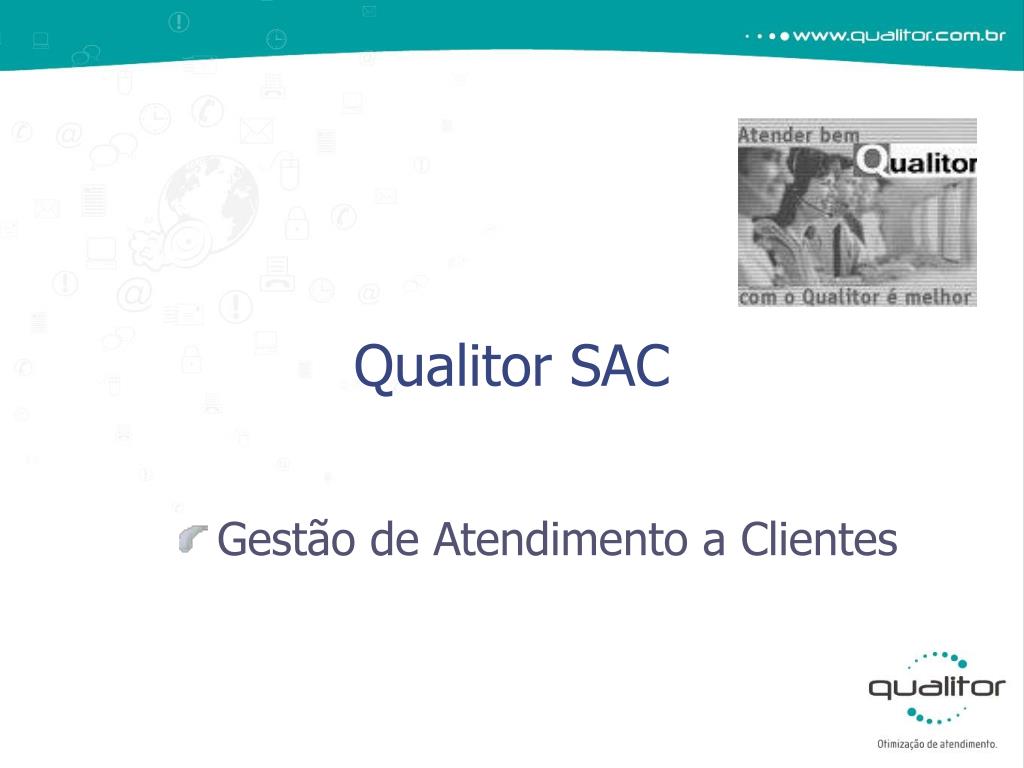 www.qualitor.com.br

Atender bem
Qualitor
com o Qualitor é melhor

Qualitor SAC

Gestão de Atendimento a Clientes

qualitor
Otimização de atendimento.